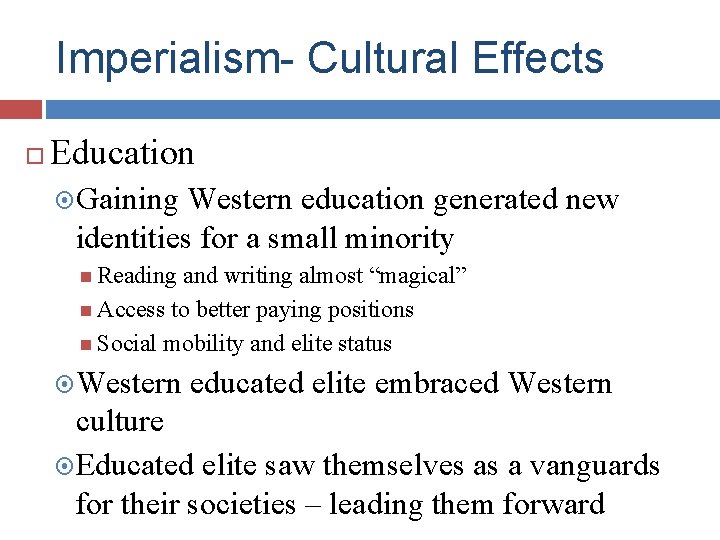 Imperialism- Cultural Effects

Education

Gaining Western education generated new identities for a small minority

Reading and writing almost “magical”

Access to better paying positions

Social mobility and elite status

Western educated elite embraced Western culture

Educated elite saw themselves as a vanguards for their societies – leading them forward